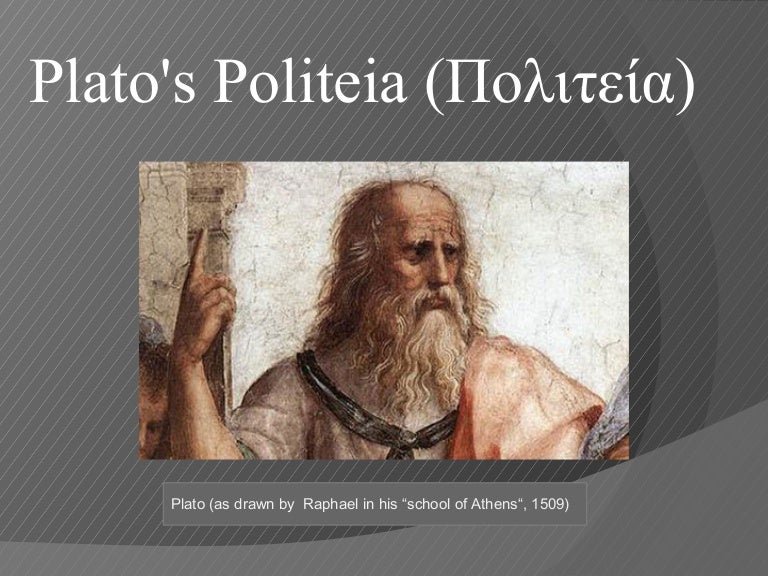 Plato's Politeia (Πολιτεία)

Plato (as drawn by Raphael in his “school of Athens“, 1509)